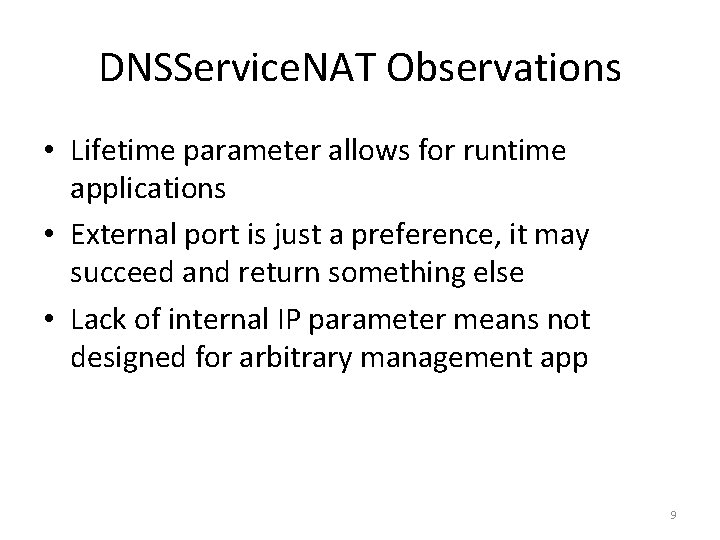 DNSServiceNAT Observations

• Lifetime parameter allows for runtime applications
• External port is just a preference, it may succeed and return something else
• Lack of internal IP parameter means not designed for arbitrary management app

9